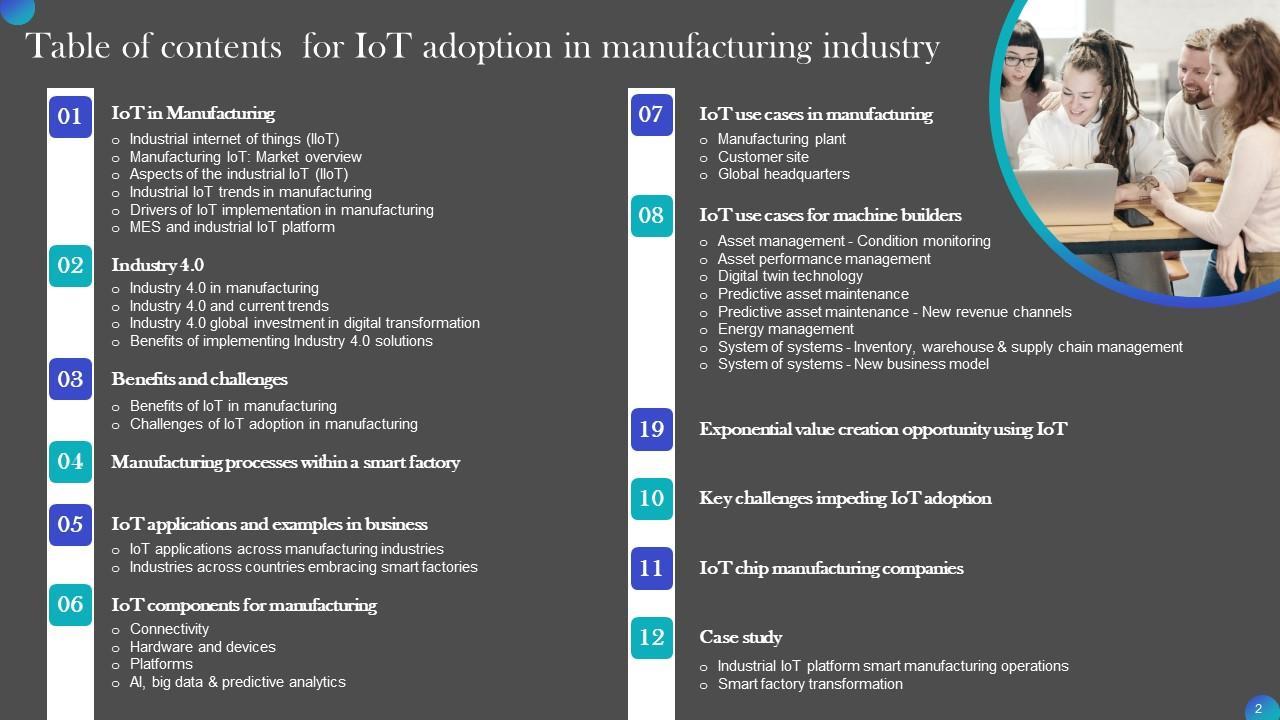 Table of contents for IoT adoption in manufacturing industry

01
IoT in Manufacturing
o Industrial internet of things (IIoT)
o Manufacturing IoT: Market overview
o Aspects of the industrial IoT (IIoT)
o Industrial IoT trends in manufacturing
o Drivers of IoT implementation in manufacturing
o MES and industrial IoT platform

02
Industry 4.0
o Industry 4.0 in manufacturing
o Industry 4.0 and current trends
o Industry 4.0 global investment in digital transformation
o Benefits of implementing Industry 4.0 solutions

03
Benefits and challenges
o Benefits of IoT in manufacturing
o Challenges of IoT adoption in manufacturing

04
Manufacturing processes within a smart factory

05
IoT applications and examples in business
o IoT applications across manufacturing industries
o Industries across countries embracing smart factories

06
IoT components for manufacturing
o Connectivity
o Hardware and devices
o Platforms
o AI, big data & predictive analytics

07
IoT use cases in manufacturing
o Manufacturing plant
o Customer site
o Global headquarters

08
IoT use cases for machine builders
o Asset management - Condition monitoring
o Asset performance management
o Digital twin technology
o Predictive asset maintenance
o Predictive asset maintenance - New revenue channels
o Energy management
o System of systems - Inventory, warehouse & supply chain management
o System of systems - New business model

19
Exponential value creation opportunity using IoT

10
Key challenges impeding IoT adoption

11
IoT chip manufacturing companies

12
Case study
o Industrial IoT platform smart manufacturing operations
o Smart factory transformation

2